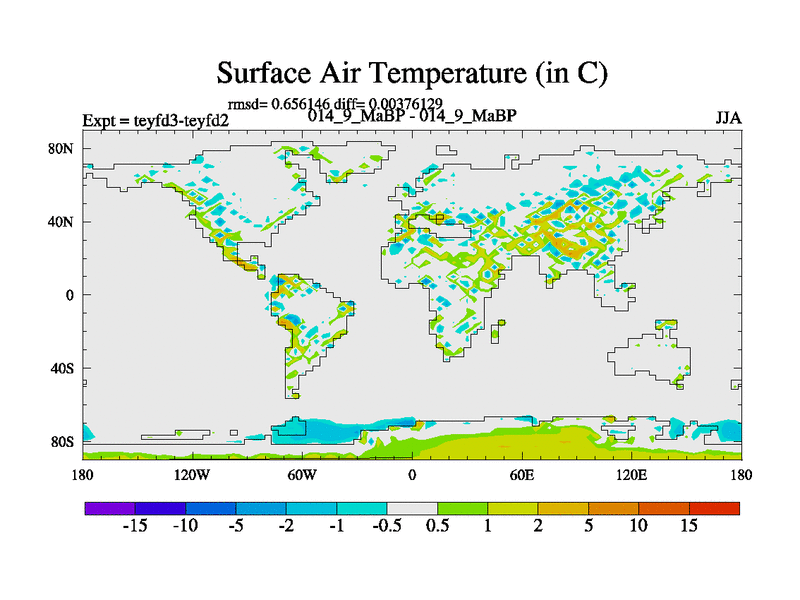 Surface Air Temperature (in C)

rmsd= 0.656146 diff= 0.00376129

Expt = teyfd3-teyfd2

014_9_MaBP - 014_9_MaBP

JJA

80N

40N

0

40S

80S

180

120W

60W

0

60E

120E

180

-15 -10 -5 -2 -1 -0.5 0.5 1 2 5 10 15